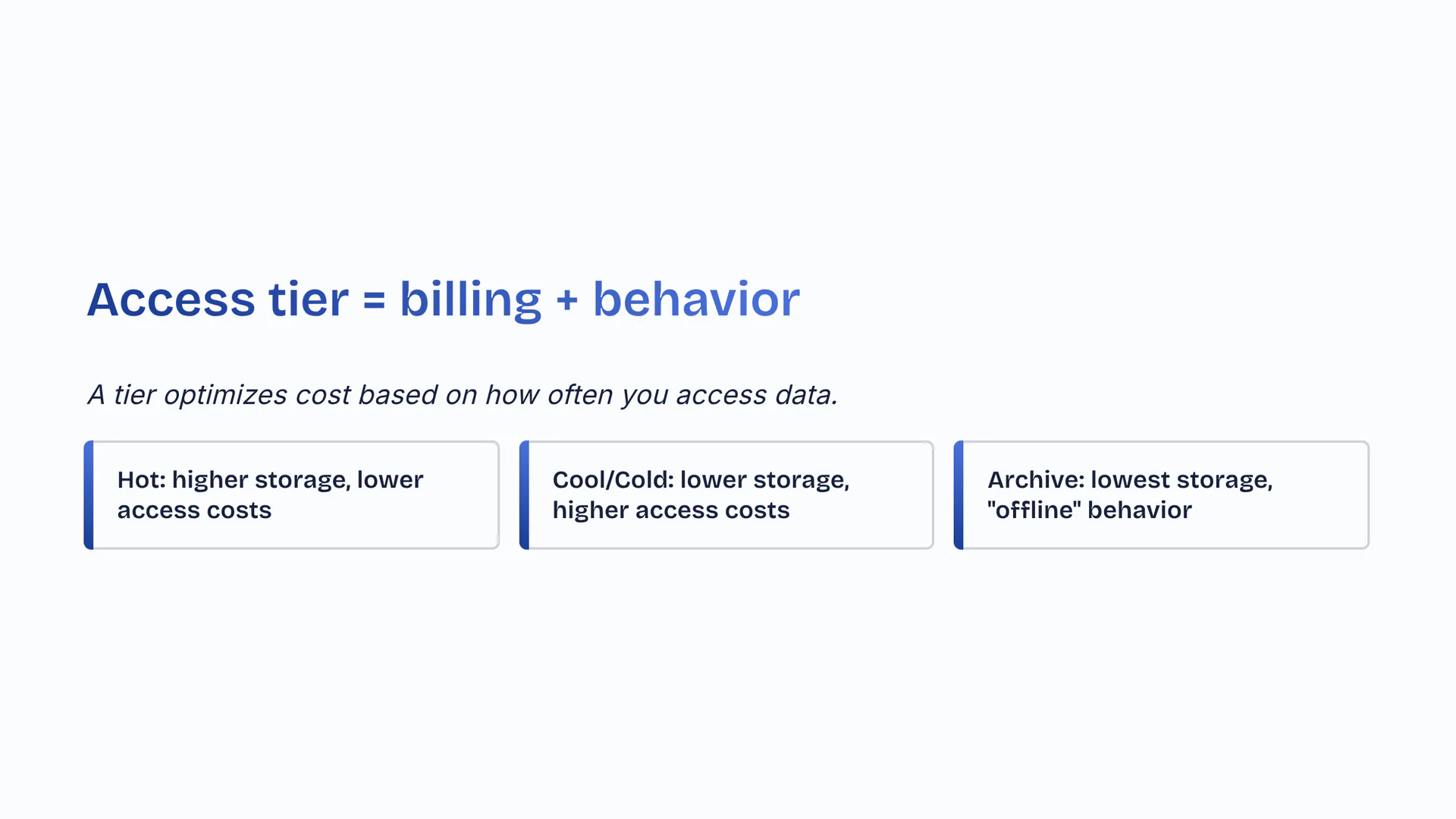 Access tier = billing + behavior

A tier optimizes cost based on how often you access data.

Hot: higher storage, lower access costs

Cool/Cold: lower storage, higher access costs

Archive: lowest storage, "offline" behavior